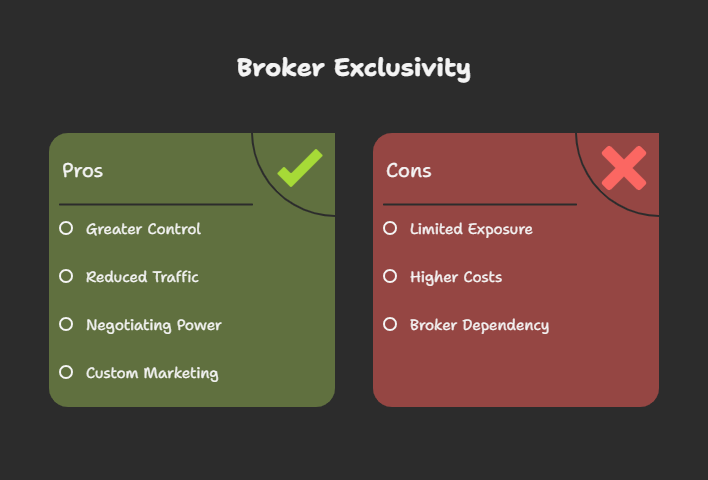 Broker Exclusivity

Pros

Greater Control

Reduced Traffic

Negotiating Power

Custom Marketing

Cons

Limited Exposure

Higher Costs

Broker Dependency